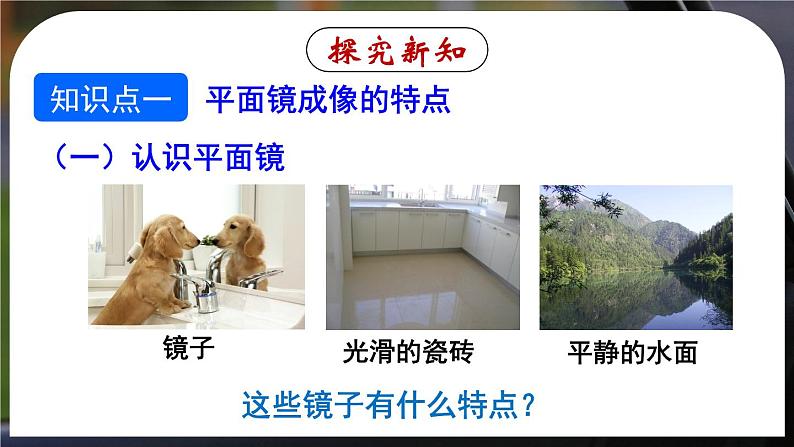 探究新知

知识点一 平面镜成像的特点

（一）认识平面镜

镜子

光滑的瓷砖

平静的水面

这些镜子有什么特点？